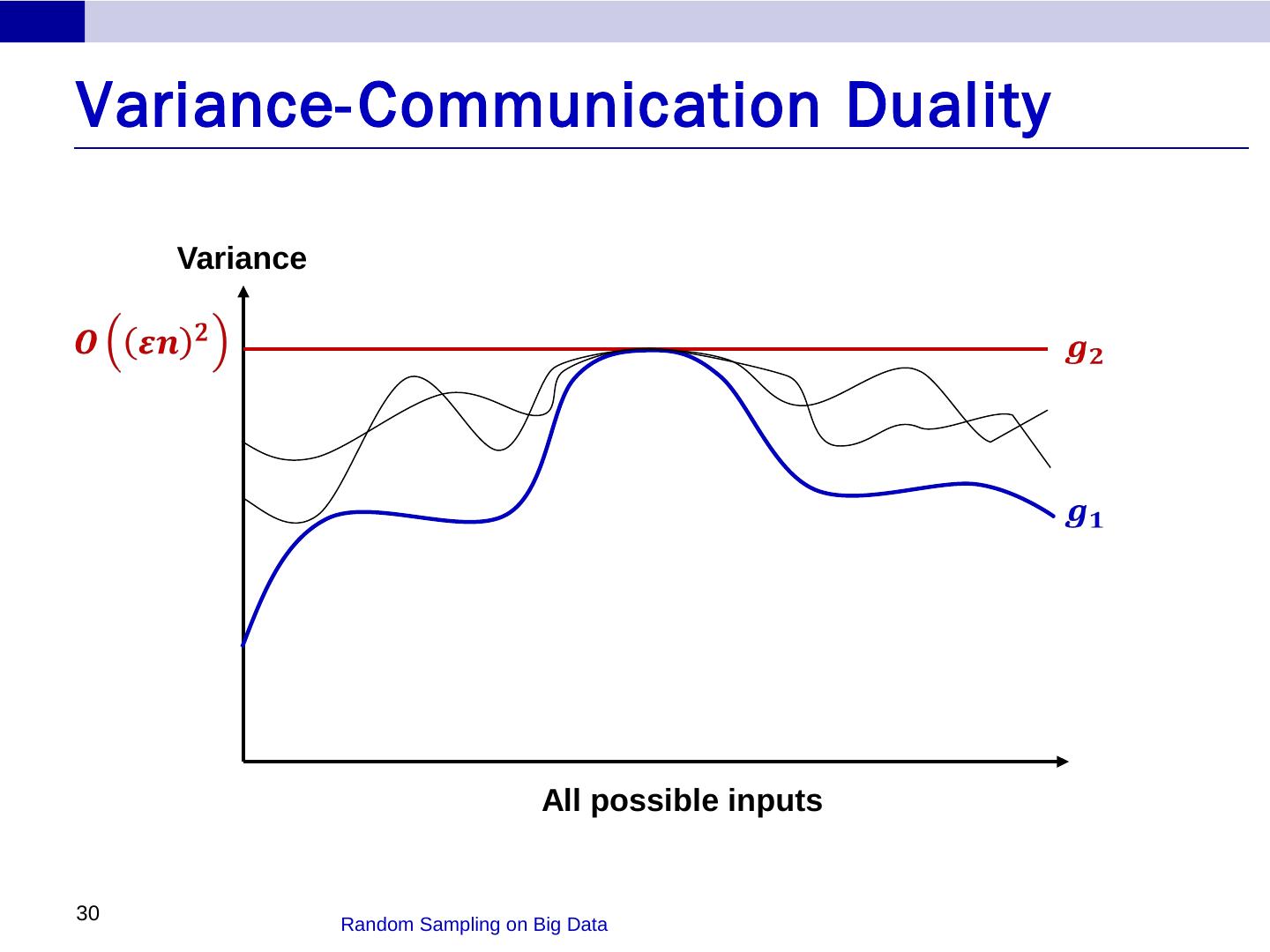 Variance-Communication Duality

Variance

$O\left((\varepsilon n)^2\right)$

$g_2$

$g_1$

All possible inputs

30

Random Sampling on Big Data